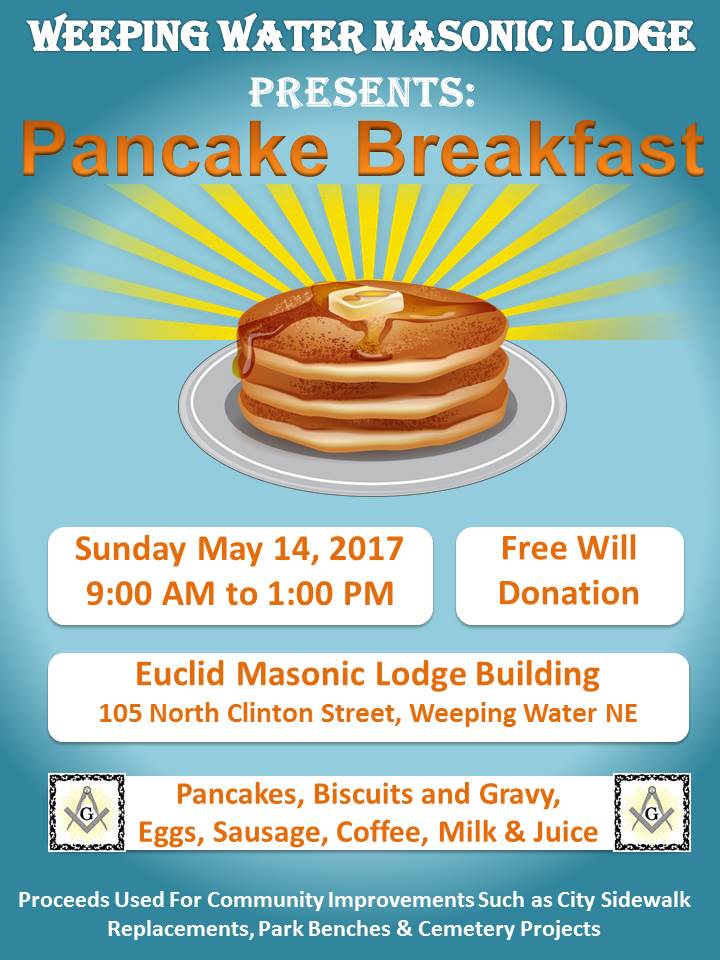 WEEPING WATER MASONIC LODGE
PRESENTS:
Pancake Breakfast

Sunday May 14, 2017
9:00 AM to 1:00 PM

Free Will Donation

Euclid Masonic Lodge Building
105 North Clinton Street, Weeping Water NE

G

Pancakes, Biscuits and Gravy, Eggs, Sausage, Coffee, Milk & Juice

G

Proceeds Used For Community Improvements Such as City Sidewalk Replacements, Park Benches & Cemetery Projects